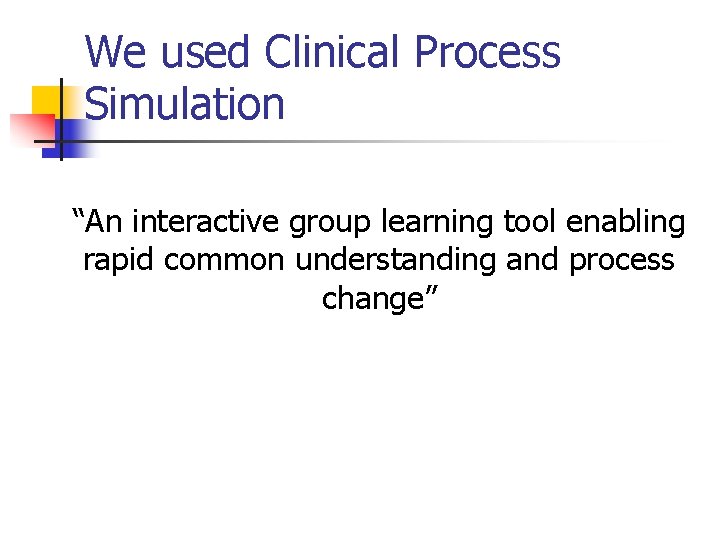 We used Clinical Process Simulation

“An interactive group learning tool enabling rapid common understanding and process change”